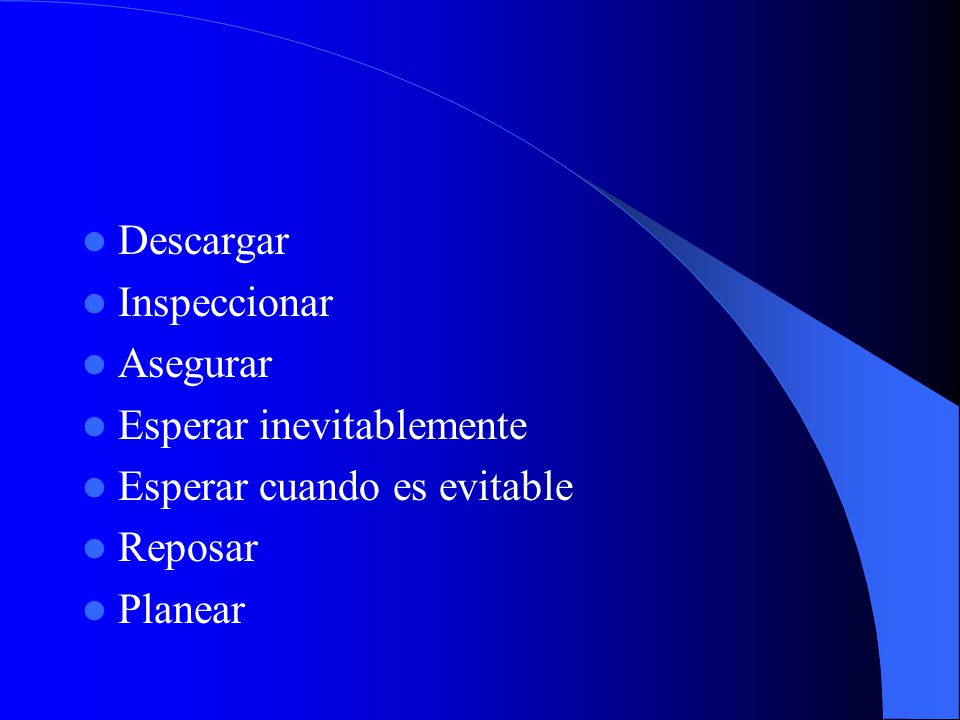 - Descargar
- Inspeccionar
- Asegurar
- Esperar inevitablemente
- Esperar cuando es evitable
- Reposar
- Planear